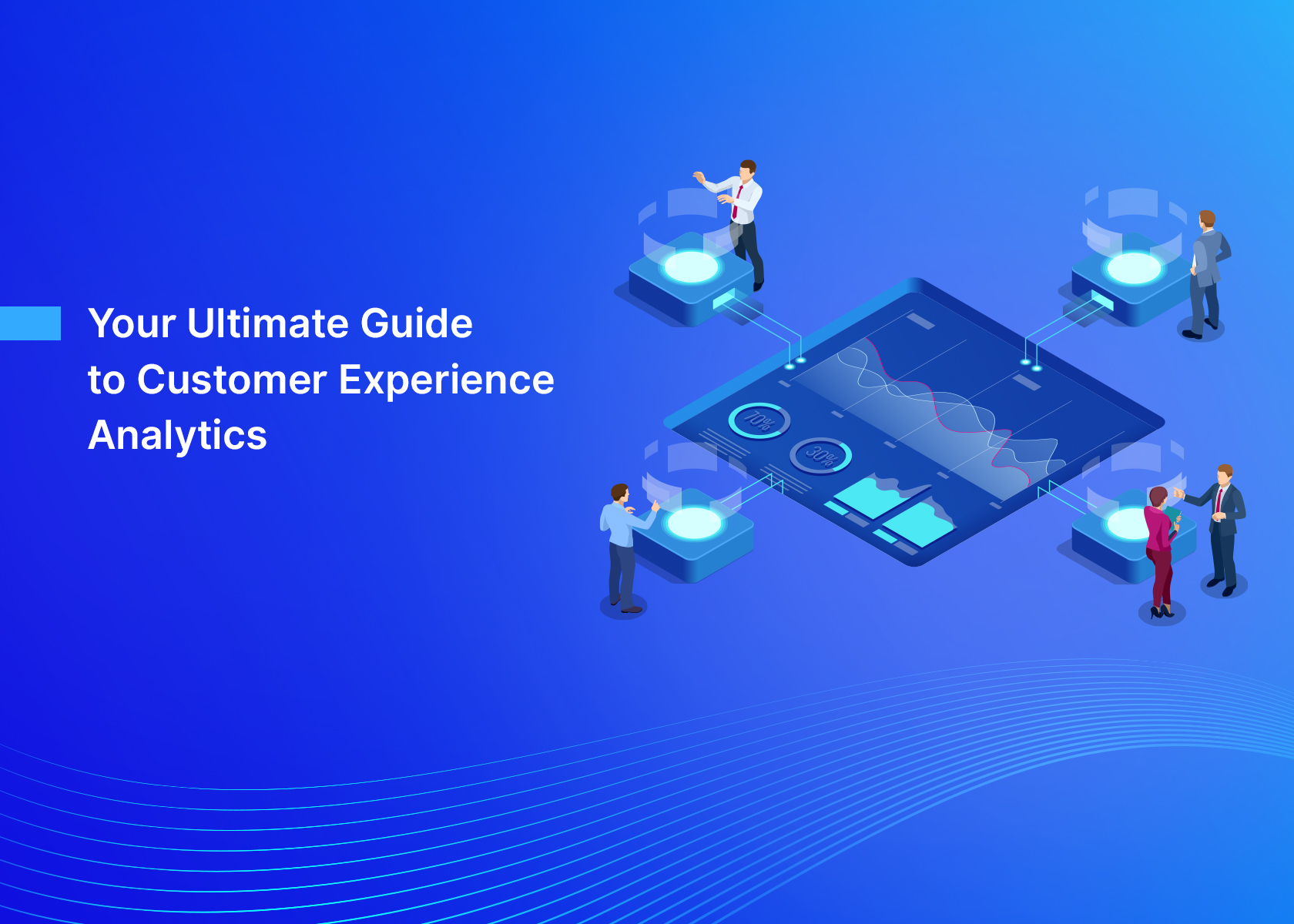 Your Ultimate Guide to Customer Experience Analytics

70%

30%